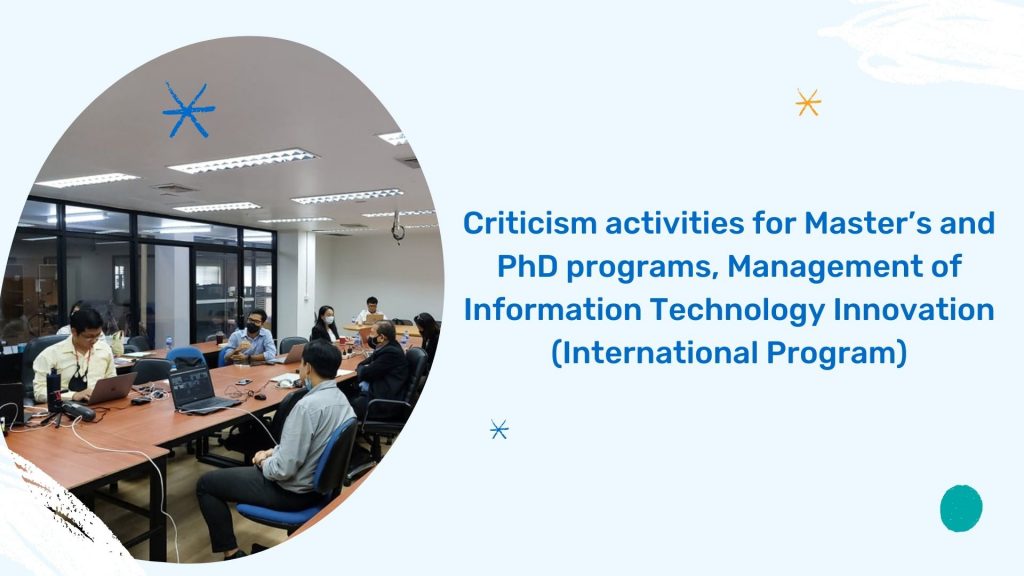 Criticism activities for Master’s and PhD programs, Management of Information Technology Innovation (International Program)